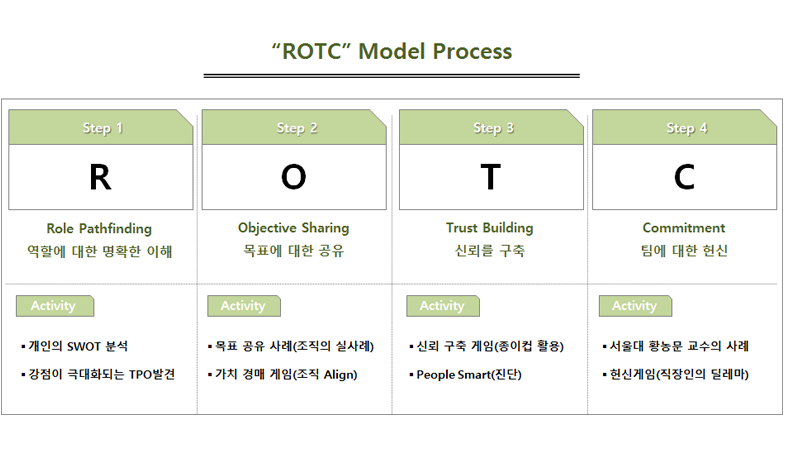 “ROTC” Model Process

Step 1

R

Role Pathfinding
역할에 대한 명확한 이해

Activity

▪ 개인의 SWOT 분석
▪ 강점이 극대화되는 TPO발견

Step 2

O

Objective Sharing
목표에 대한 공유

Activity

▪ 목표 공유 사례(조직의 실사례)
▪ 가치 경매 게임(조직 Align)

Step 3

T

Trust Building
신뢰를 구축

Activity

▪ 신뢰 구축 게임(종이컵 활용)
▪ People Smart(진단)

Step 4

C

Commitment
팀에 대한 헌신

Activity

▪ 서울대 황농문 교수의 사례
▪ 헌신게임(직장인의 딜레마)